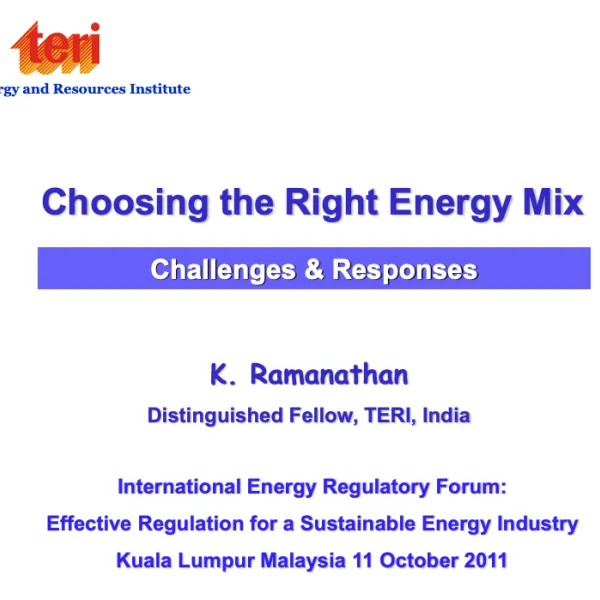 teri
rgy and Resources Institute

Choosing the Right Energy Mix

Challenges & Responses

K. Ramanathan

Distinguished Fellow, TERI, India

International Energy Regulatory Forum:

Effective Regulation for a Sustainable Energy Industry

Kuala Lumpur Malaysia 11 October 2011